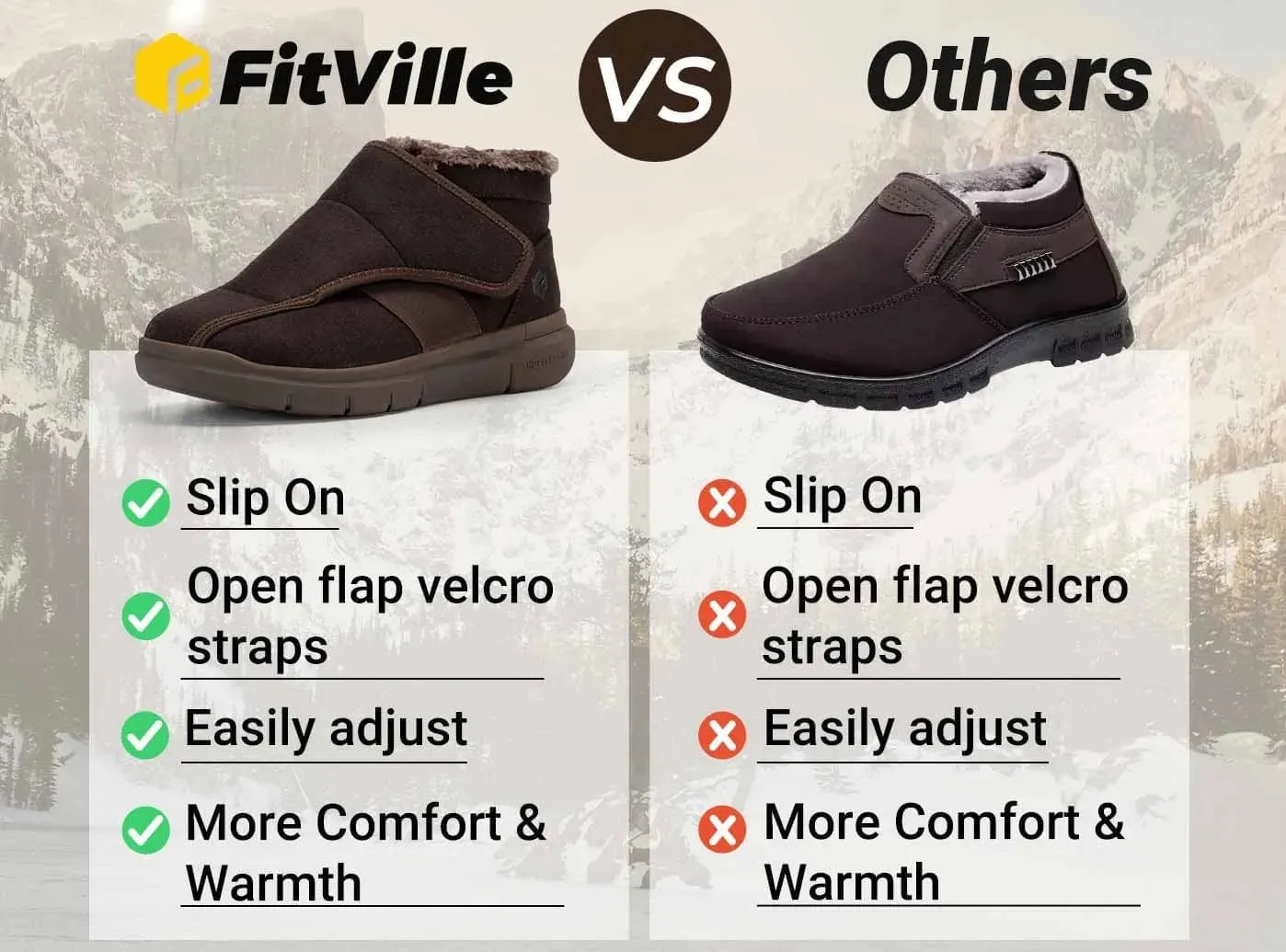 FitVille

VS

Others

Slip On

Open flap velcro straps

Easily adjust

More Comfort & Warmth

Slip On

Open flap velcro straps

Easily adjust

More Comfort & Warmth